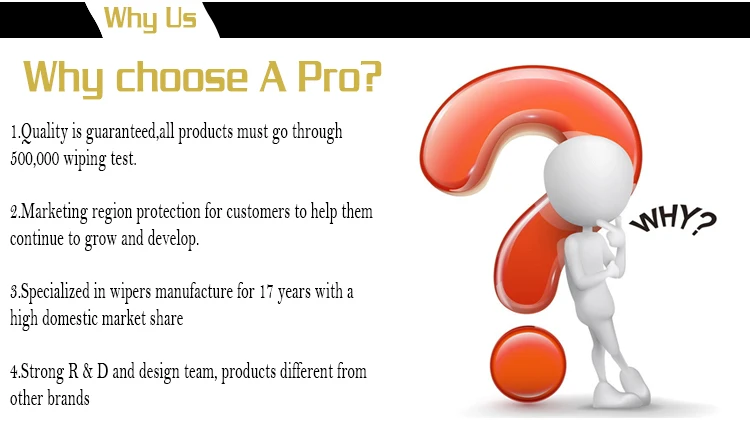 Why Us

Why choose A Pro?

1.Quality is guaranteed,all products must go through 500,000 wiping test.

2.Marketing region protection for customers to help them continue to grow and develop.

3.Specialized in wipers manufacture for 17 years with a high domestic market share

4.Strong R & D and design team, products different from other brands

WHY?